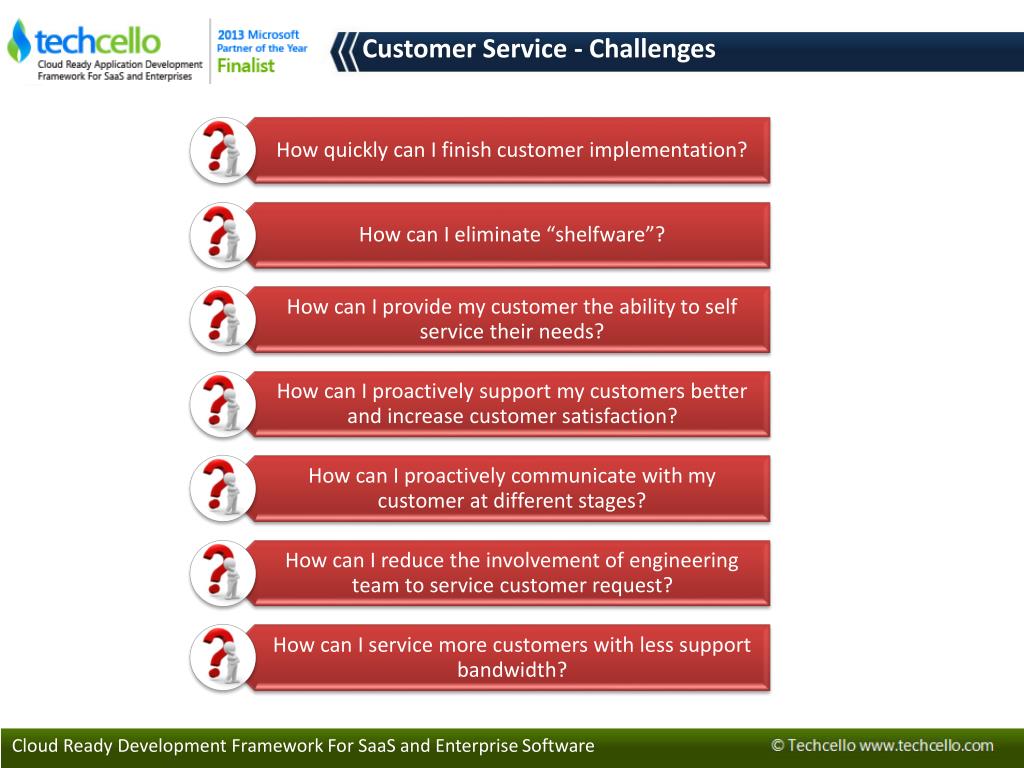 techcello
Cloud Ready Application Development Framework For SaaS and Enterprises

2013 Microsoft Partner of the Year Finalist

Customer Service - Challenges

How quickly can I finish customer implementation?

How can I eliminate “shelfware”?

How can I provide my customer the ability to self service their needs?

How can I proactively support my customers better and increase customer satisfaction?

How can I proactively communicate with my customer at different stages?

How can I reduce the involvement of engineering team to service customer request?

How can I service more customers with less support bandwidth?

Cloud Ready Development Framework For SaaS and Enterprise Software

© Techcello www.techcello.com